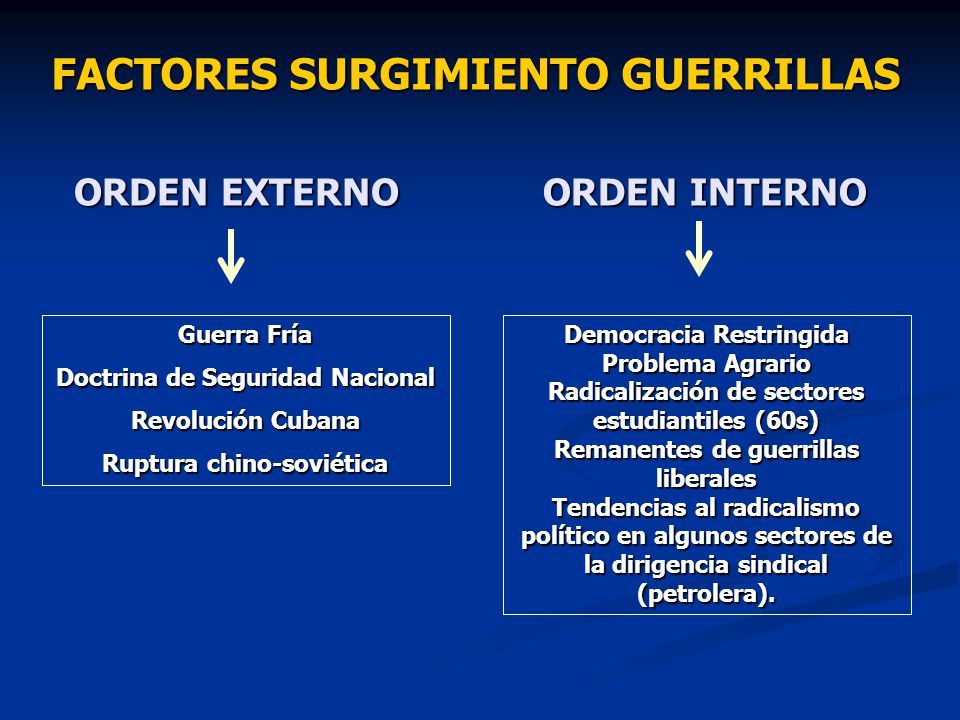 FACTORES SURGIMIENTO GUERRILLAS

ORDEN EXTERNO

Guerra Fría
Doctrina de Seguridad Nacional
Revolución Cubana
Ruptura chino-soviética

ORDEN INTERNO

Democracia Restringida
Problema Agrario
Radicalización de sectores estudiantiles (60s)
Remanentes de guerrillas liberales
Tendencias al radicalismo político en algunos sectores de la dirigencia sindical (petrolera).